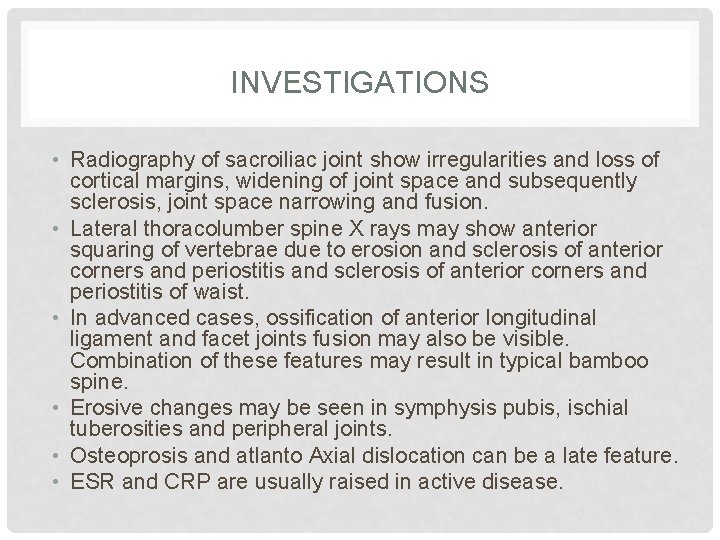 INVESTIGATIONS

• Radiography of sacroiliac joint show irregularities and loss of cortical margins, widening of joint space and subsequently sclerosis, joint space narrowing and fusion.
• Lateral thoracolumber spine X rays may show anterior squaring of vertebrae due to erosion and sclerosis of anterior corners and periostitis and sclerosis of anterior corners and periostitis of waist.
• In advanced cases, ossification of anterior longitudinal ligament and facet joints fusion may also be visible. Combination of these features may result in typical bamboo spine.
• Erosive changes may be seen in symphysis pubis, ischial tuberosities and peripheral joints.
• Osteoprosis and atlanto Axial dislocation can be a late feature.
• ESR and CRP are usually raised in active disease.